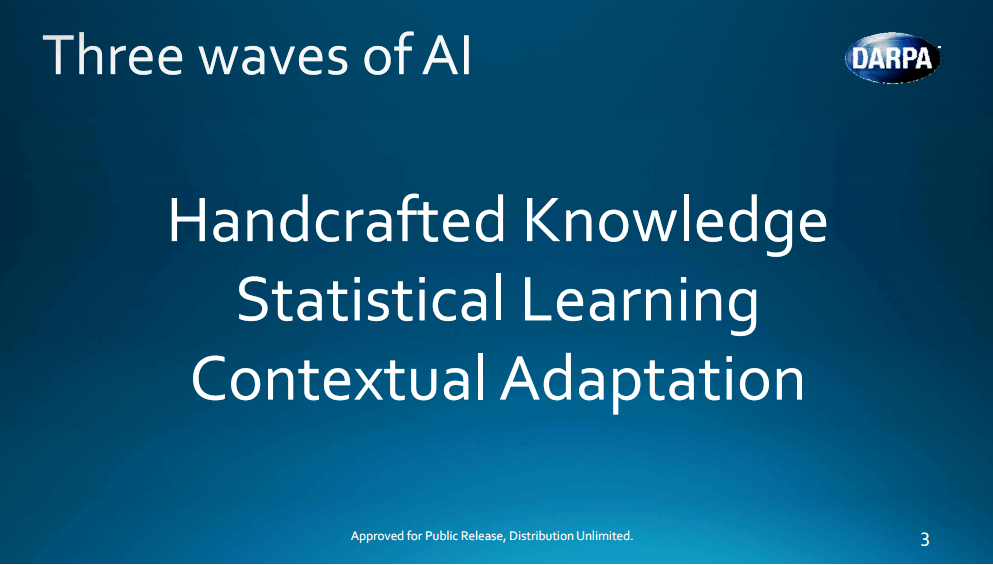 Three waves of AI

DARPA

Handcrafted Knowledge
Statistical Learning
Contextual Adaptation

Approved for Public Release, Distribution Unlimited.

3